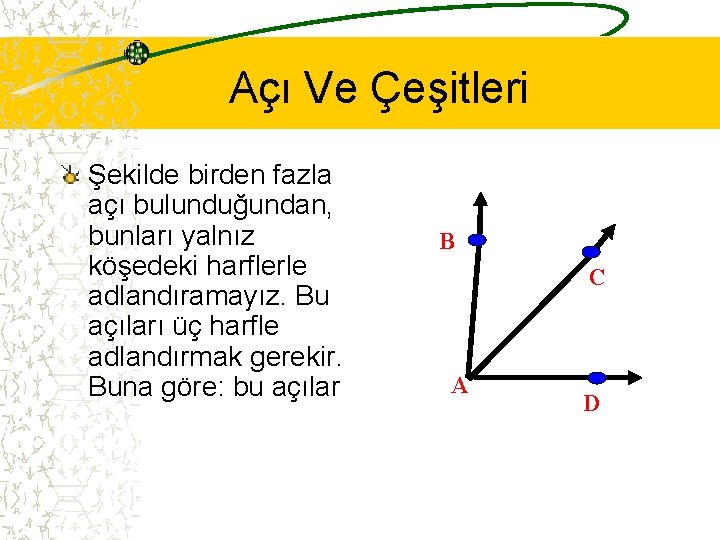 Açı Ve Çeşitleri

Şekilde birden fazla açı bulunduğundan, bunları yalnız köşedeki harflerle adlandıramayız. Bu açıları üç harfle adlandırmak gerekir. Buna göre: bu açılar

B
C
A
D